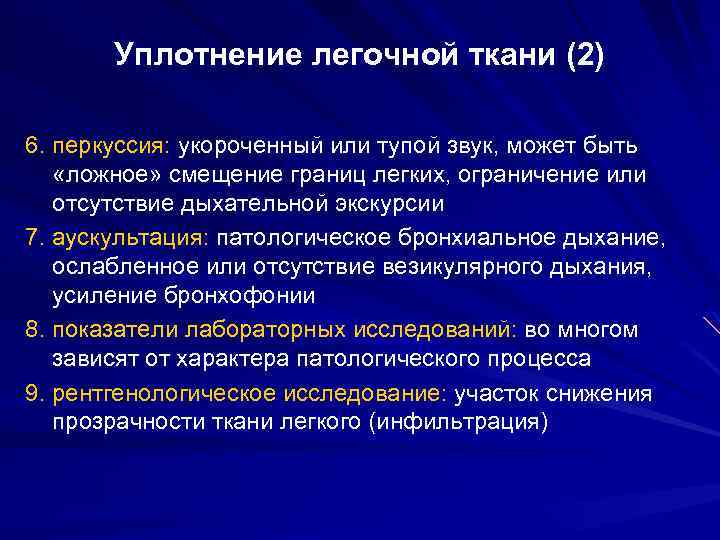 Уплотнение легочной ткани (2)

6. перкуссия: укороченный или тупой звук, может быть «ложное» смещение границ легких, ограничение или отсутствие дыхательной экскурсии
7. аускультация: патологическое бронхиальное дыхание, ослабленное или отсутствие везикулярного дыхания, усиление бронхофонии
8. показатели лабораторных исследований: во многом зависят от характера патологического процесса
9. рентгенологическое исследование: участок снижения прозрачности ткани легкого (инфильтрация)